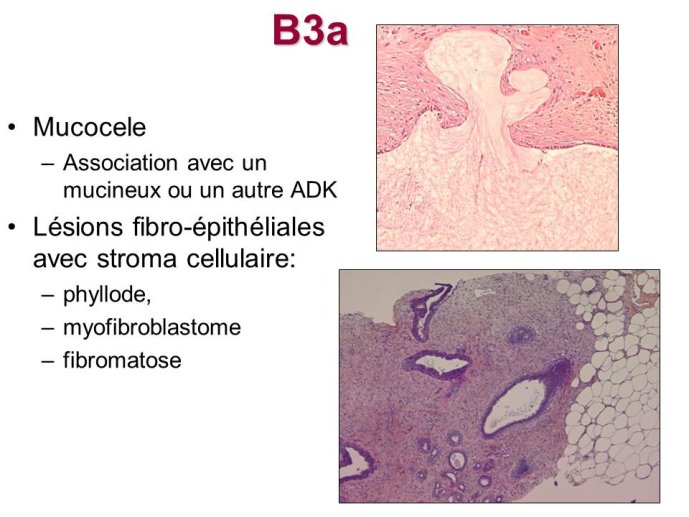 B3a

• Mucocele
  – Association avec un mucineux ou un autre ADK
• Lésions fibro-épithéliales avec stroma cellulaire:
  – phyllode,
  – myofibroblastome
  – fibromatose